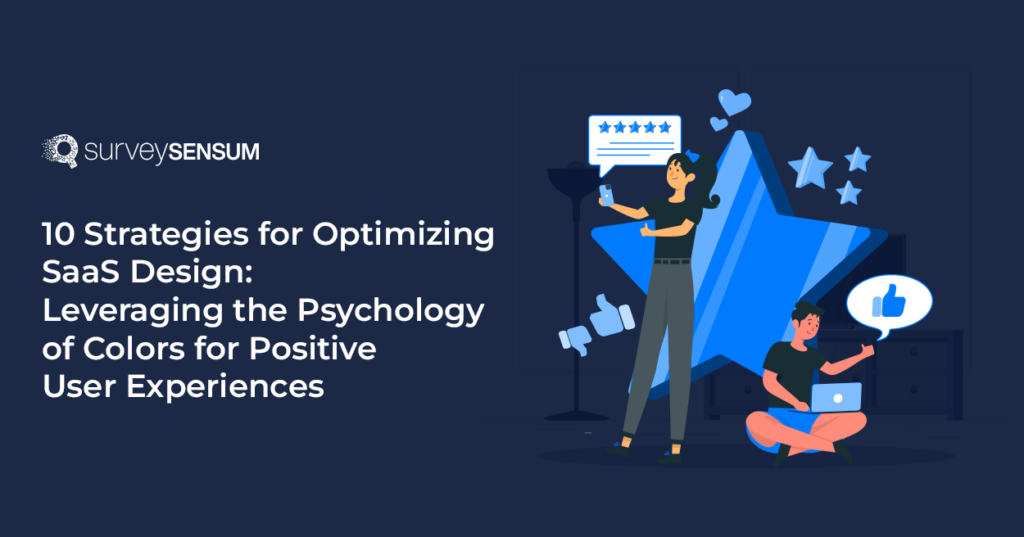 surveySENSUM

10 Strategies for Optimizing SaaS Design: Leveraging the Psychology of Colors for Positive User Experiences